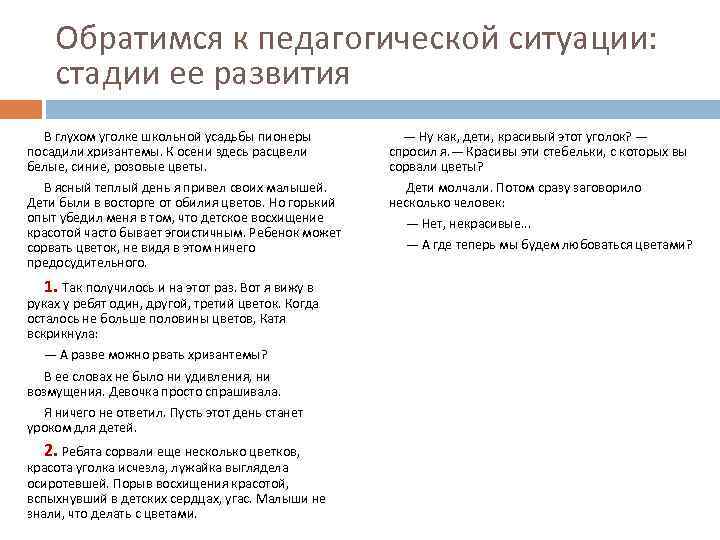 Обратимся к педагогической ситуации: стадии ее развития

В глухом уголке школьной усадьбы пионеры посадили хризантемы. К осени здесь расцвели белые, синие, розовые цветы.

В ясный теплый день я привел своих малышей. Дети были в восторге от обилия цветов. Но горький опыт убедил меня в том, что детское восхищение красотой часто бывает эгоистичным. Ребенок может сорвать цветок, не видя в этом ничего предосудительного.

1. Так получилось и на этот раз. Вот я вижу в руках у ребят один, другой, третий цветок. Когда осталось не больше половины цветов, Катя вскрикнула:

— А разве можно рвать хризантемы?

В ее словах не было ни удивления, ни возмущения. Девочка просто спрашивала.

Я ничего не ответил. Пусть этот день станет уроком для детей.

2. Ребята сорвали еще несколько цветков, красота уголка исчезла, лужайка выглядела осиротевшей. Порыв восхищения красотой, вспыхнувший в детских сердцах, угас. Малыши не знали, что делать с цветами.

— Ну как, дети, красивый этот уголок? — спросил я. — Красивы эти стебельки, с которых вы сорвали цветы?

Дети молчали. Потом сразу заговорило несколько человек:

— Нет, некрасивые...

— А где теперь мы будем любоваться цветами?